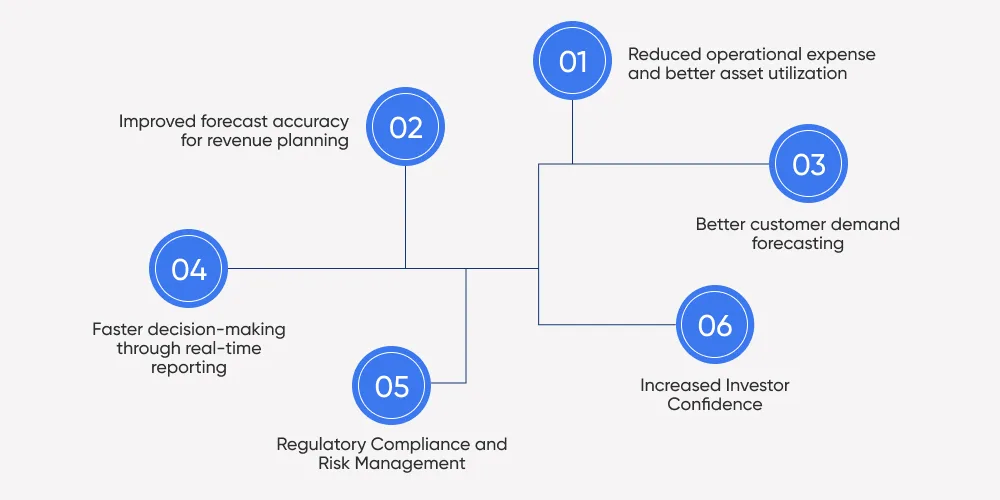 01
Reduced operational expense and better asset utilization

02
Improved forecast accuracy for revenue planning

03
Better customer demand forecasting

04
Faster decision-making through real-time reporting

05
Regulatory Compliance and Risk Management

06
Increased Investor Confidence